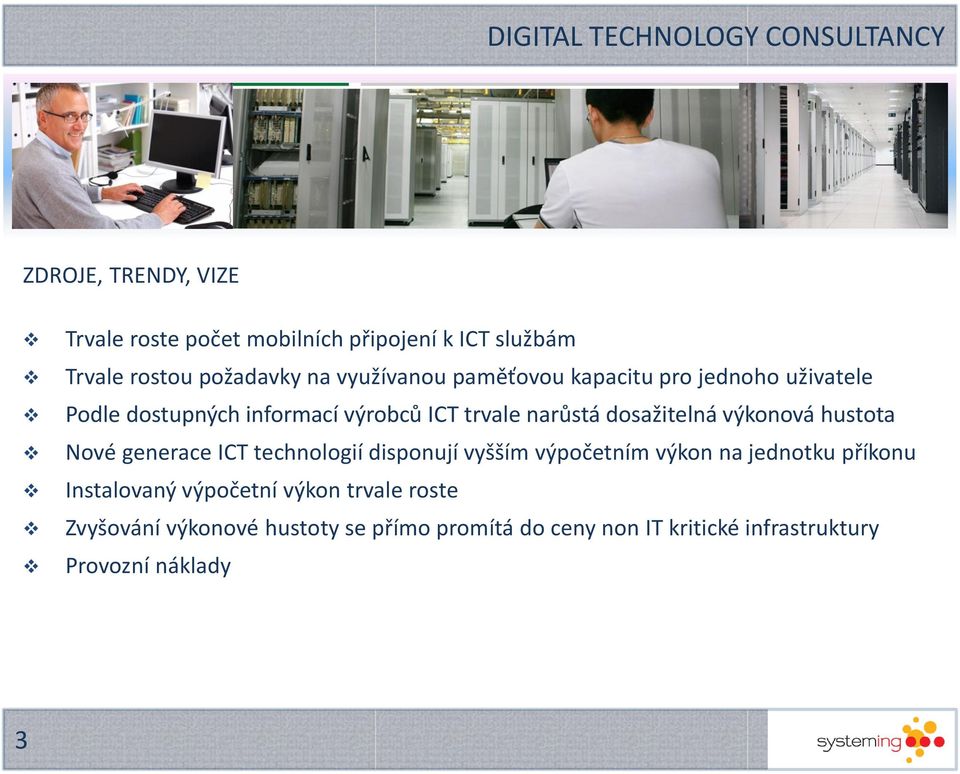 DIGITAL TECHNOLOGY CONSULTANCY

ZDROJE, TRENDY, VIZE

❖ Trvale roste počet mobilních připojení k ICT službám
❖ Trvale rostou požadavky na využívanou paměťovou kapacitu pro jednoho uživatele
❖ Podle dostupných informací výrobců ICT trvale narůstá dosažitelná výkonová hustota
❖ Nové generace ICT technologií disponují vyšším výpočetním výkon na jednotku příkonu
❖ Instalovaný výpočetní výkon trvale roste
❖ Zvyšování výkonové hustoty se přímo promítá do ceny non IT kritické infrastruktury
❖ Provozní náklady

3

systeming